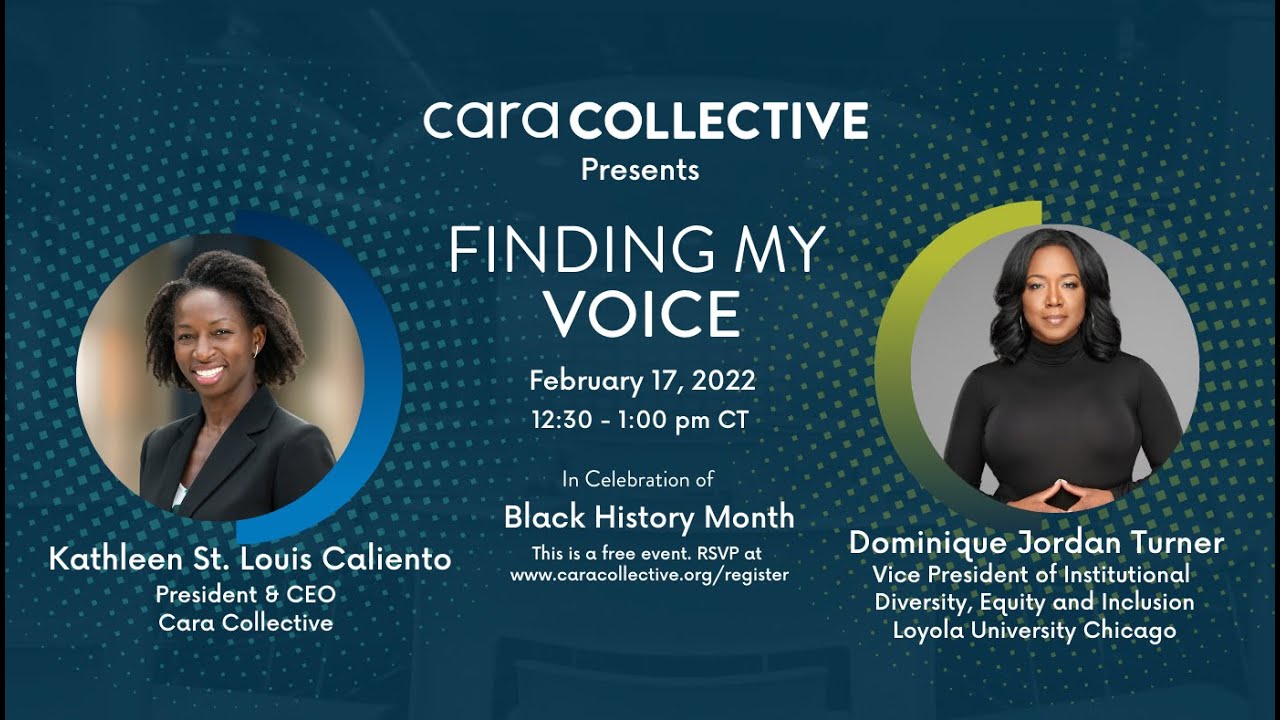 cara COLLECTIVE
Presents

FINDING MY VOICE

February 17, 2022
12:30 - 1:00 pm CT

In Celebration of
Black History Month
This is a free event. RSVP at www.caracollective.org/register

Kathleen St. Louis Caliento
President & CEO
Cara Collective

Dominique Jordan Turner
Vice President of Institutional Diversity, Equity and Inclusion
Loyola University Chicago